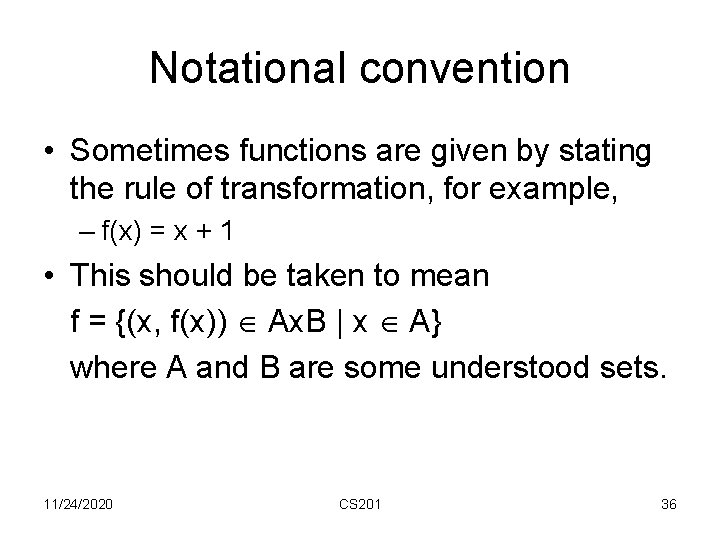 Notational convention

• Sometimes functions are given by stating the rule of transformation, for example,

– $f(x) = x + 1$

• This should be taken to mean

$f = \{(x, f(x)) \in AxB \mid x \in A\}$

where A and B are some understood sets.

11/24/2020

CS201

36